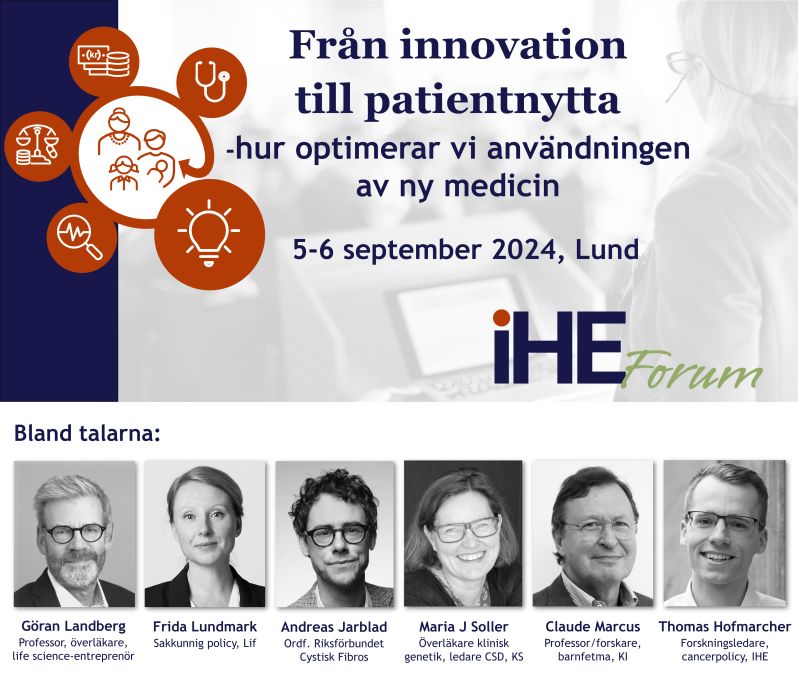 (kr)

Från innovation till patientnytta
-hur optimerar vi användningen av ny medicin

5-6 september 2024, Lund

iHE Forum

Bland talarna:

Göran Landberg
Professor, överläkare, life science-entreprenör

Frida Lundmark
Sakkunnig policy, Lif

Andreas Jarblad
Ordf. Riksförbundet Cystisk Fibros

Maria J Soller
Överläkare klinisk genetik, ledare CSD, KS

Claude Marcus
Professor/forskare, barnfetma, KI

Thomas Hofmarcher
Forskningsledare, cancerpolicy, IHE